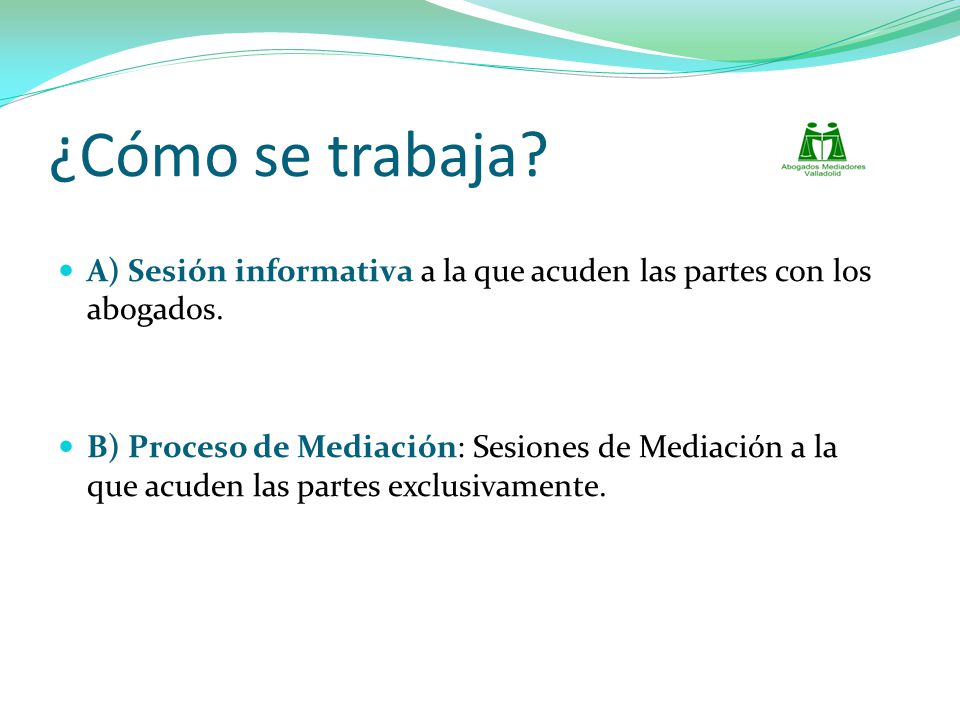 ¿Cómo se trabaja?

Abogados Mediadores Valladolid

A) Sesión informativa a la que acuden las partes con los abogados.

B) Proceso de Mediación: Sesiones de Mediación a la que acuden las partes exclusivamente.